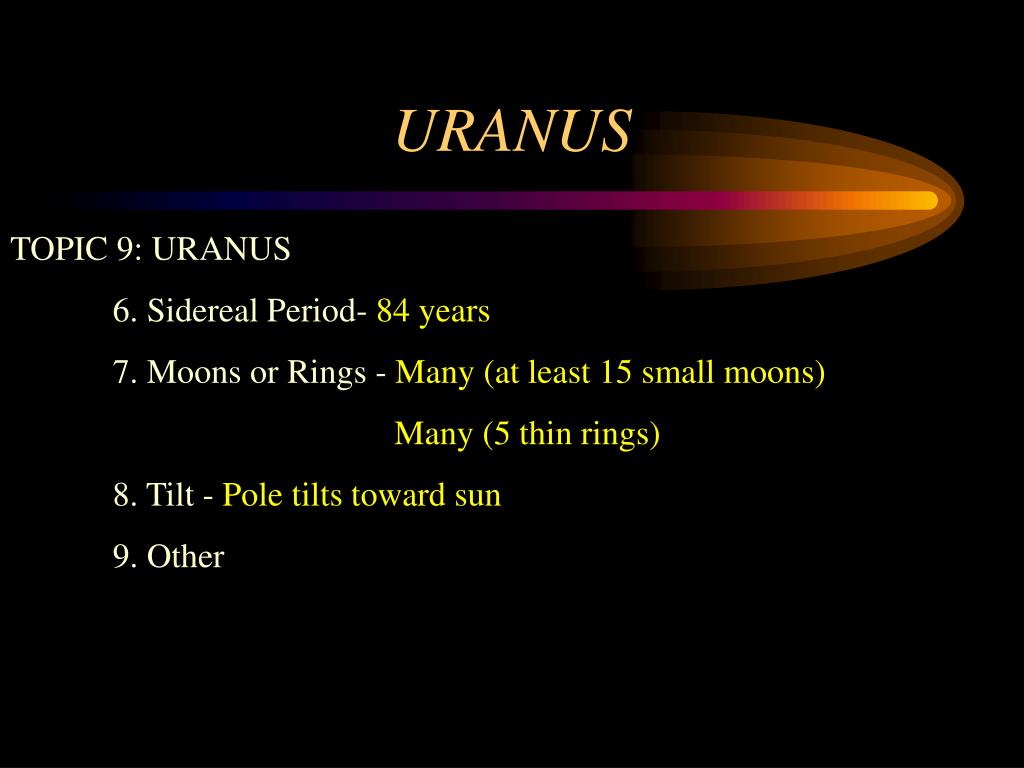 URANUS

TOPIC 9: URANUS

6. Sidereal Period- 84 years

7. Moons or Rings - Many (at least 15 small moons)

Many (5 thin rings)

8. Tilt - Pole tilts toward sun

9. Other